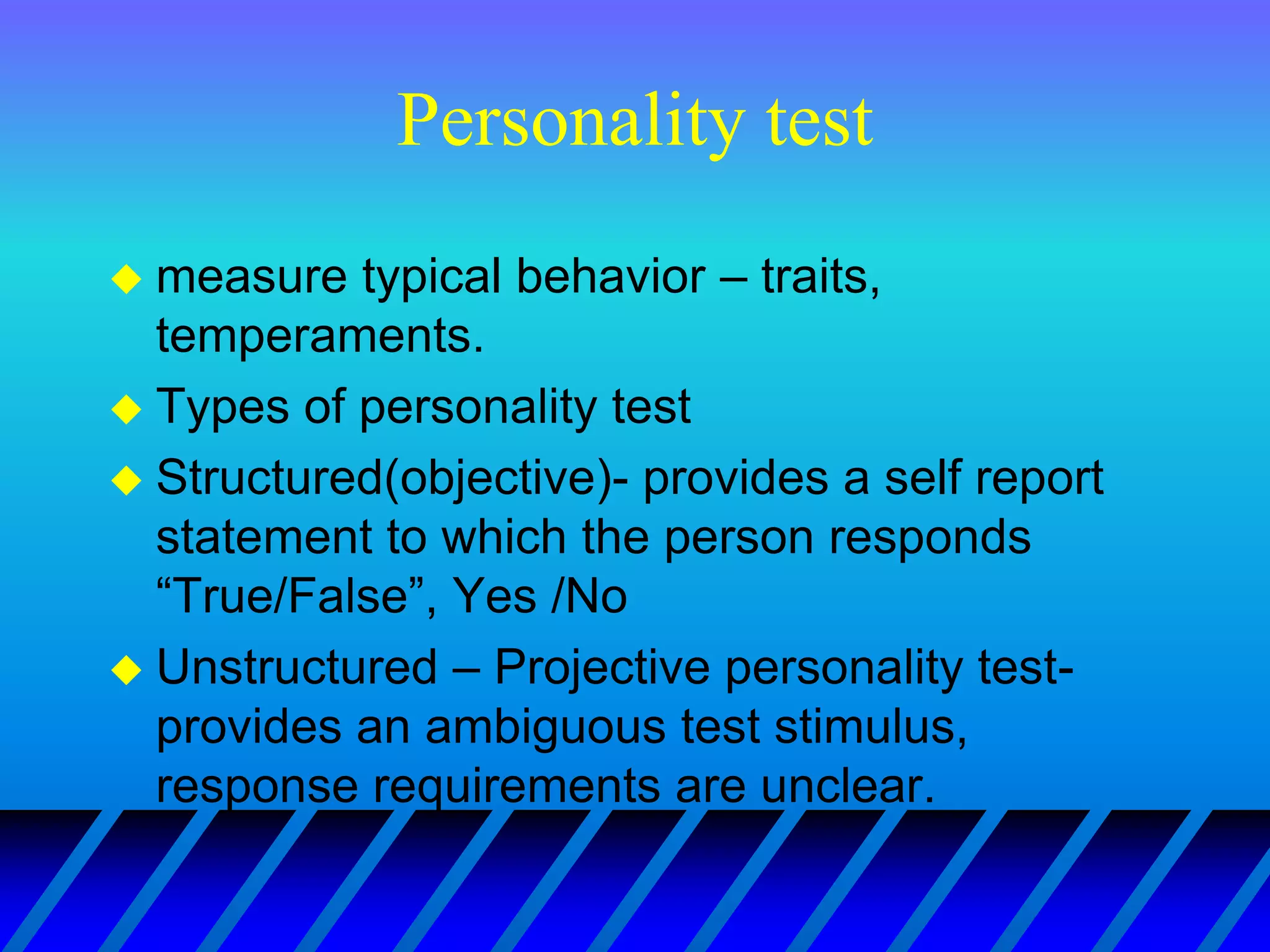 Personality test

◆ measure typical behavior – traits, temperaments.

◆ Types of personality test

◆ Structured(objective)- provides a self report statement to which the person responds “True/False”, Yes /No

◆ Unstructured – Projective personality test- provides an ambiguous test stimulus, response requirements are unclear.